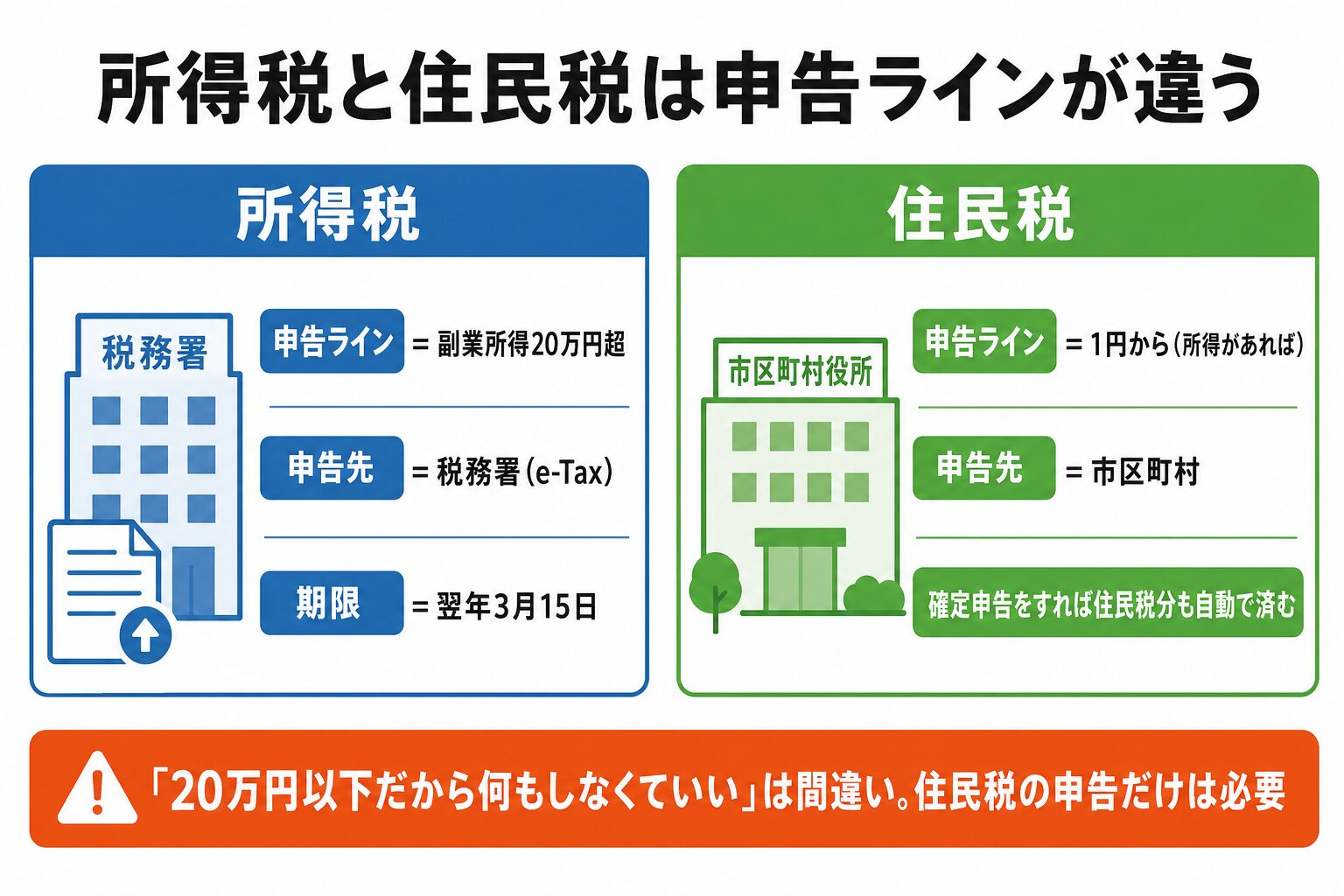 所得税と住民税は申告ラインが違う

所得税

税務署

申告ライン = 副業所得20万円超

申告先 = 税務署(e-Tax)

期限 = 翌年3月15日

住民税

市区町村役所

申告ライン = 1円から(所得があれば)

申告先 = 市区町村

確定申告をすれば住民税分も自動で済む

「20万円以下だから何もしなくていい」は間違い。住民税の申告だけは必要